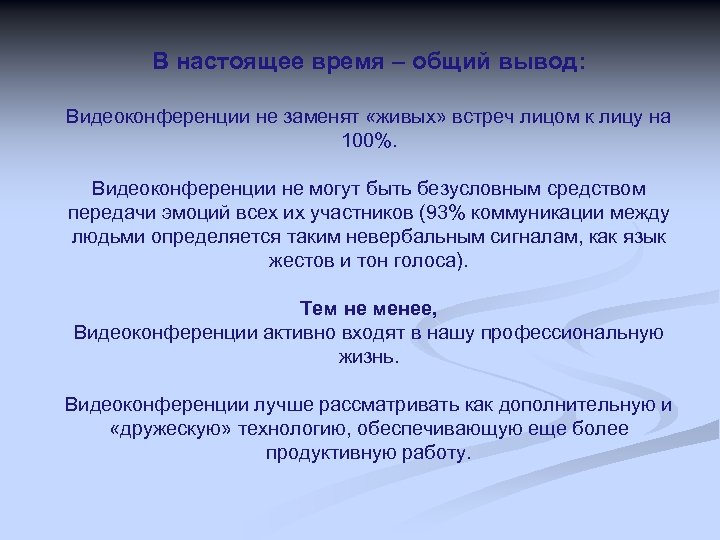 В настоящее время – общий вывод:

Видеоконференции не заменят «живых» встреч лицом к лицу на 100%.

Видеоконференции не могут быть безусловным средством передачи эмоций всех их участников (93% коммуникации между людьми определяется таким невербальным сигналам, как язык жестов и тон голоса).

Тем не менее,
Видеоконференции активно входят в нашу профессиональную жизнь.

Видеоконференции лучше рассматривать как дополнительную и «дружескую» технологию, обеспечивающую еще более продуктивную работу.